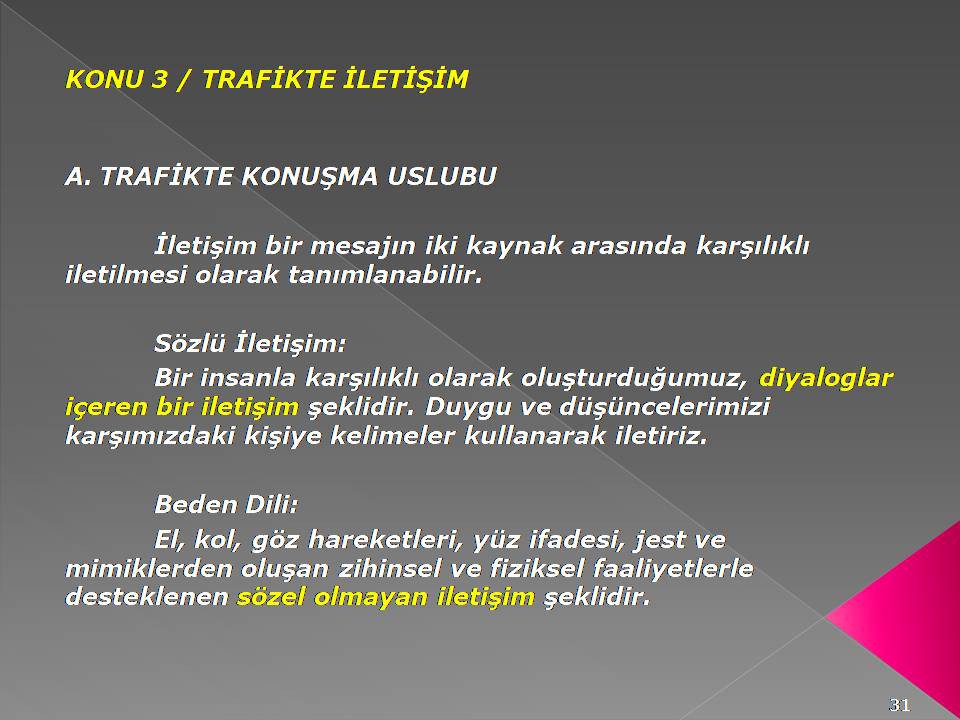 KONU 3 / TRAFİKTE İLETİŞİM

A. TRAFİKTE KONUŞMA USLUBU

İletişim bir mesajın iki kaynak arasında karşılıklı iletilmesi olarak tanımlanabilir.

Sözlü İletişim:

Bir insanla karşılıklı olarak oluşturduğumuz, diyaloglar içeren bir iletişim şeklidir. Duygu ve düşüncelerimizi karşımızdaki kişiye kelimeler kullanarak iletiriz.

Beden Dili:

El, kol, göz hareketleri, yüz ifadesi, jest ve mimiklerden oluşan zihinsel ve fiziksel faaliyetlerle desteklenen sözel olmayan iletişim şeklidir.

31